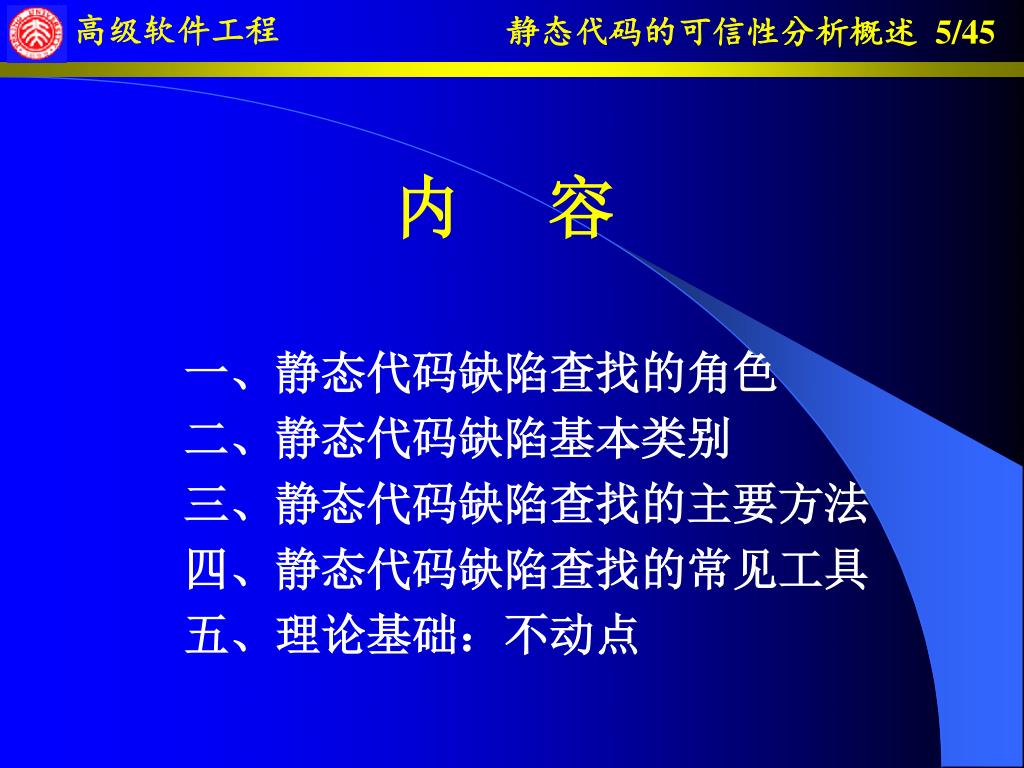 高级软件工程

静态代码的可信性分析概述 5/45

内 容

一、静态代码缺陷查找的角色
二、静态代码缺陷基本类别
三、静态代码缺陷查找的主要方法
四、静态代码缺陷查找的常见工具
五、理论基础：不动点